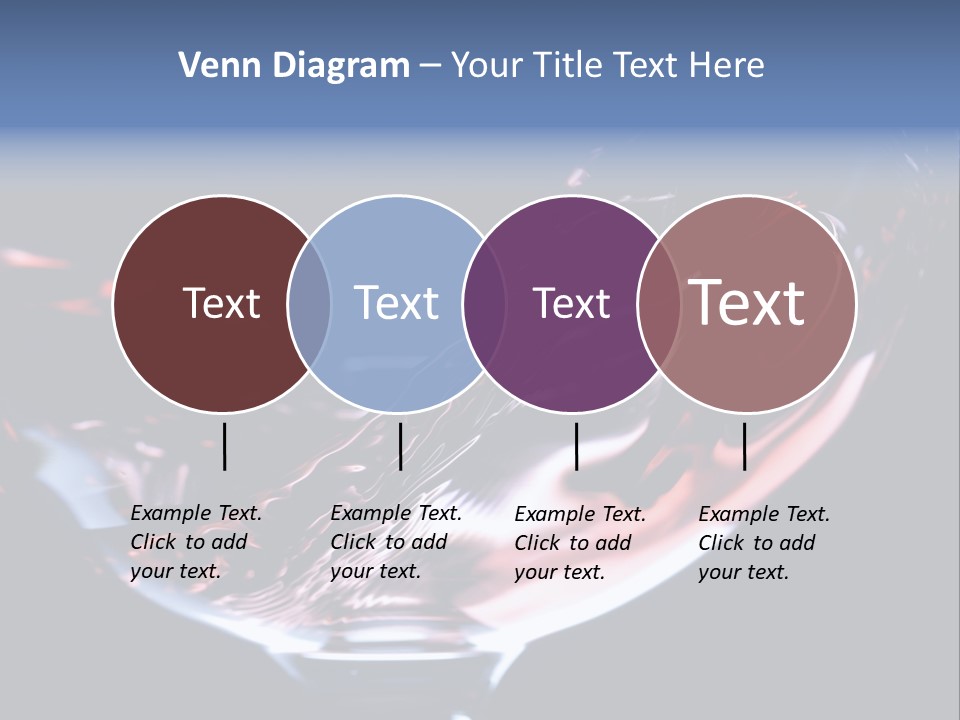 Venn Diagram – Your Title Text Here

Text

Text

Text

Text

Example Text. Click to add your text.

Example Text. Click to add your text.

Example Text. Click to add your text.

Example Text. Click to add your text.